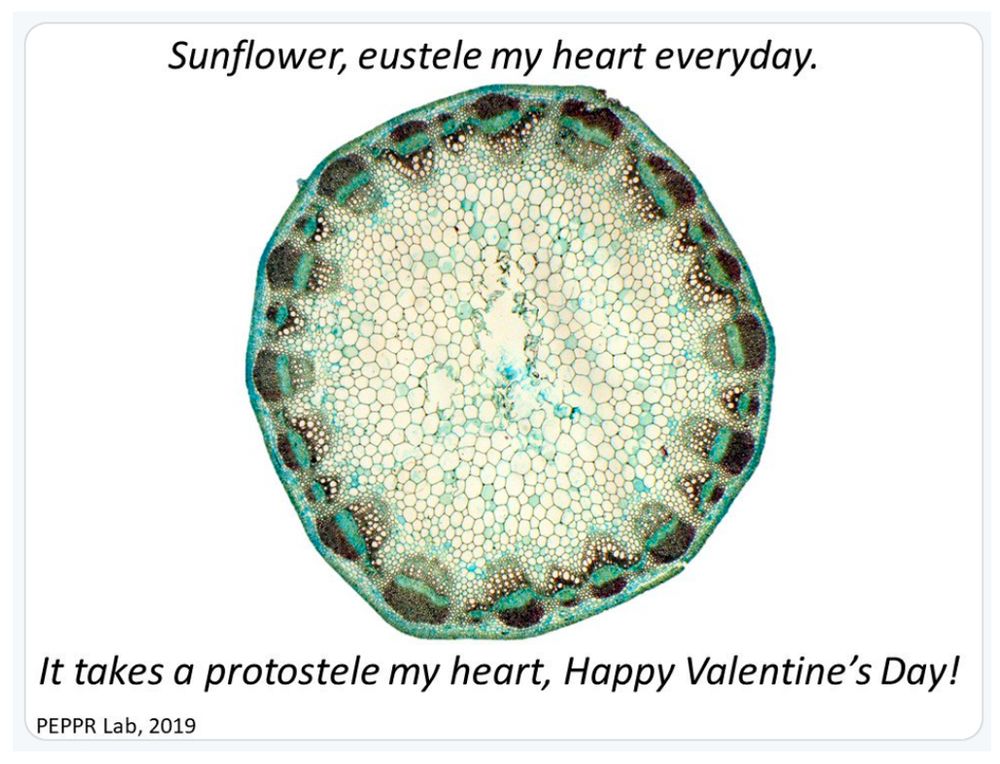 Sunflower, eustele my heart everyday.

It takes a protostele my heart, Happy Valentine's Day!

PEPPR Lab, 2019